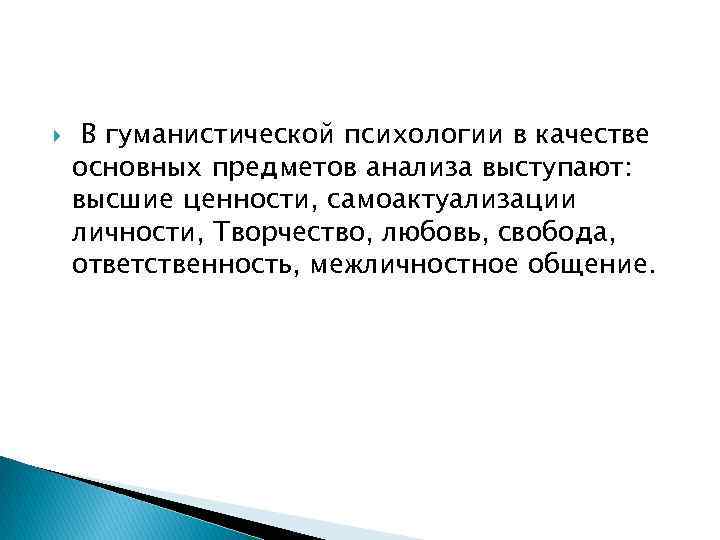 В гуманистической психологии в качестве основных предметов анализа выступают: высшие ценности, самоактуализации личности, Творчество, любовь, свобода, ответственность, межличностное общение.